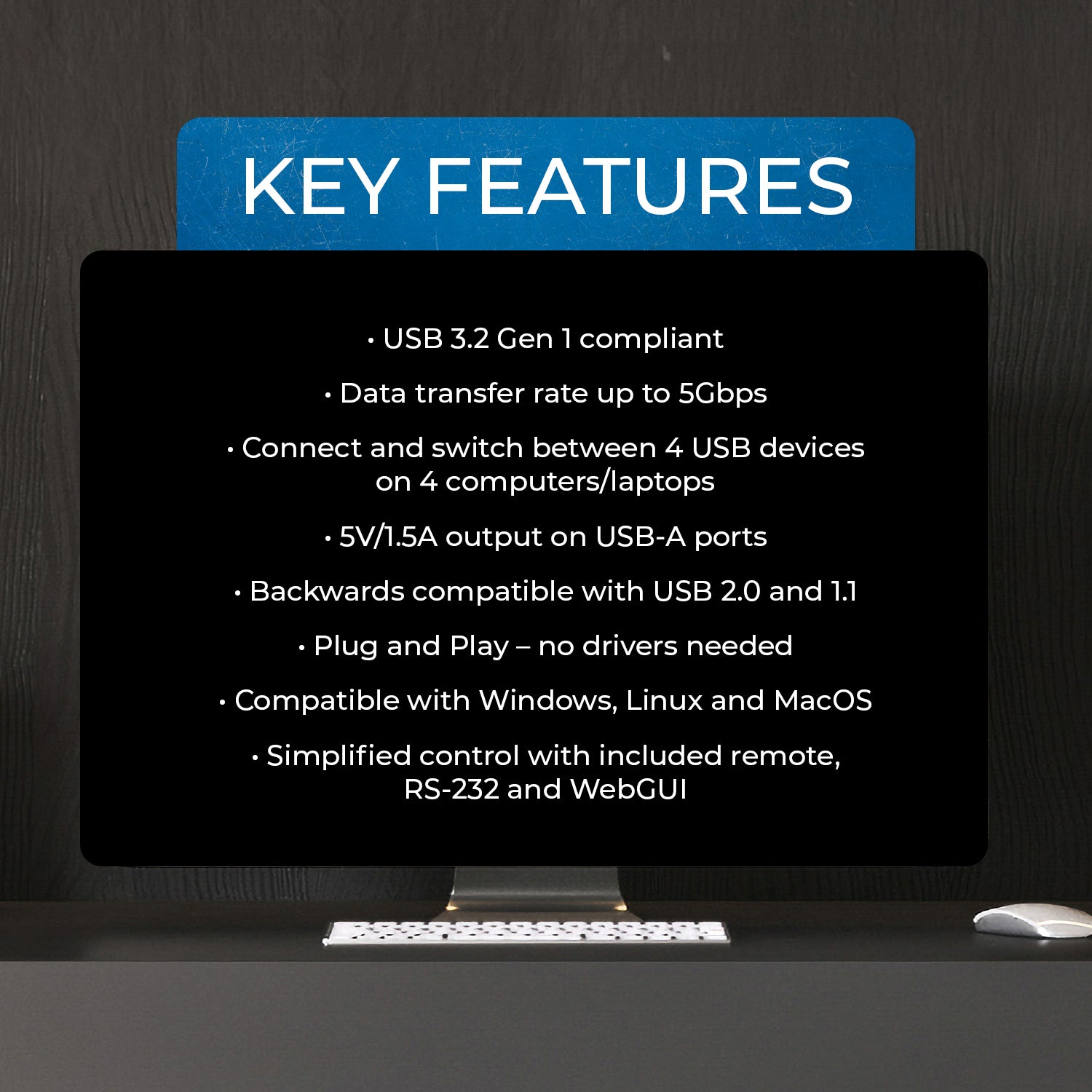 KEY FEATURES

• USB 3.2 Gen 1 compliant

• Data transfer rate up to 5Gbps

• Connect and switch between 4 USB devices on 4 computers/laptops

• 5V/1.5A output on USB-A ports

• Backwards compatible with USB 2.0 and 1.1

• Plug and Play – no drivers needed

• Compatible with Windows, Linux and MacOS

• Simplified control with included remote, RS-232 and WebGUI